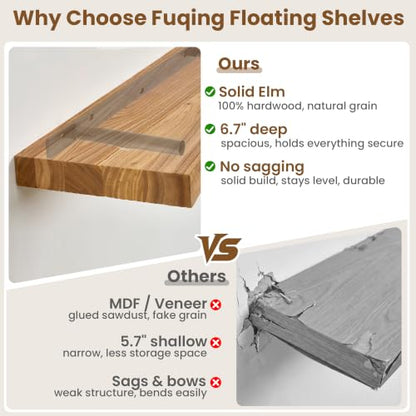 Why Choose Fuqing Floating Shelves

Ours

Solid Elm
100% hardwood, natural grain

6.7" deep
spacious, holds everything secure

No sagging
solid build, stays level, durable

VS

Others

MDF / Veneer
glued sawdust, fake grain

5.7" shallow
narrow, less storage space

Sags & bows
weak structure, bends easily